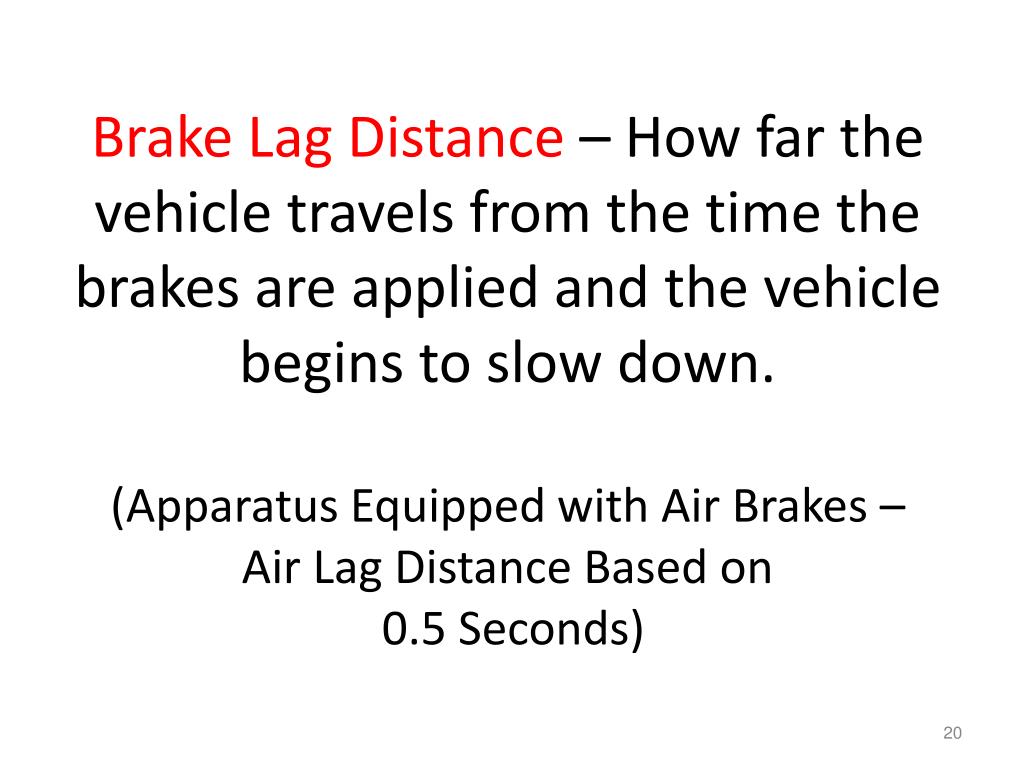 Brake Lag Distance – How far the vehicle travels from the time the brakes are applied and the vehicle begins to slow down.

(Apparatus Equipped with Air Brakes – Air Lag Distance Based on 0.5 Seconds)

20